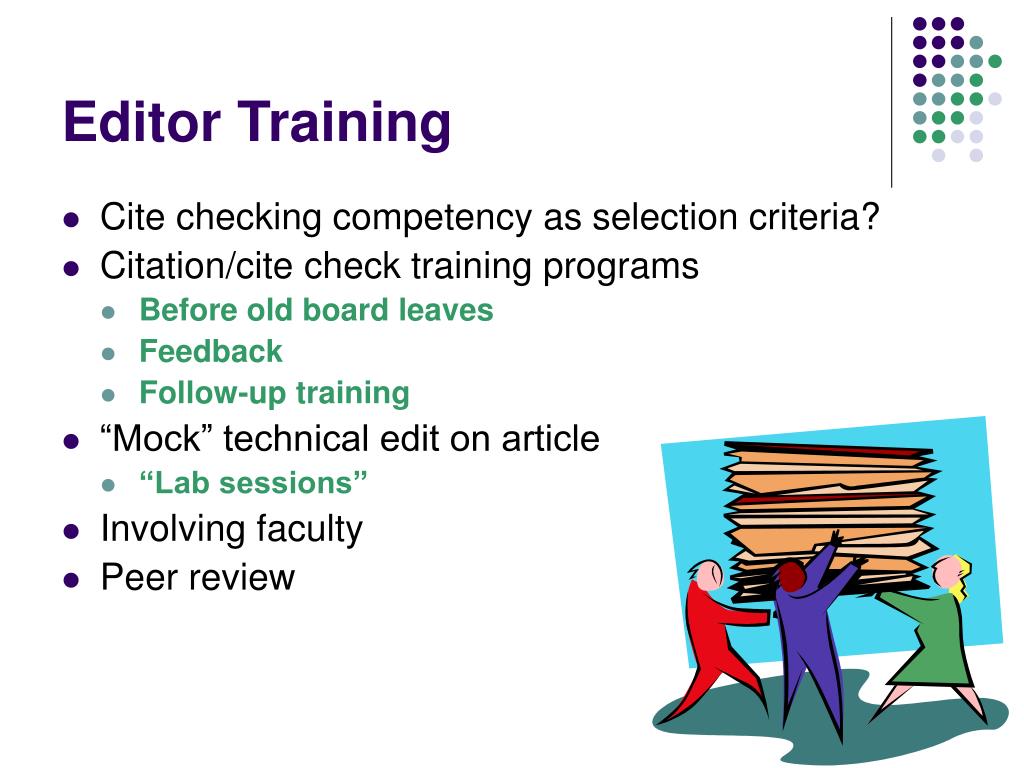 Editor Training

- Cite checking competency as selection criteria?
- Citation/cite check training programs
  - Before old board leaves
  - Feedback
  - Follow-up training
- “Mock” technical edit on article
  - “Lab sessions”
- Involving faculty
- Peer review